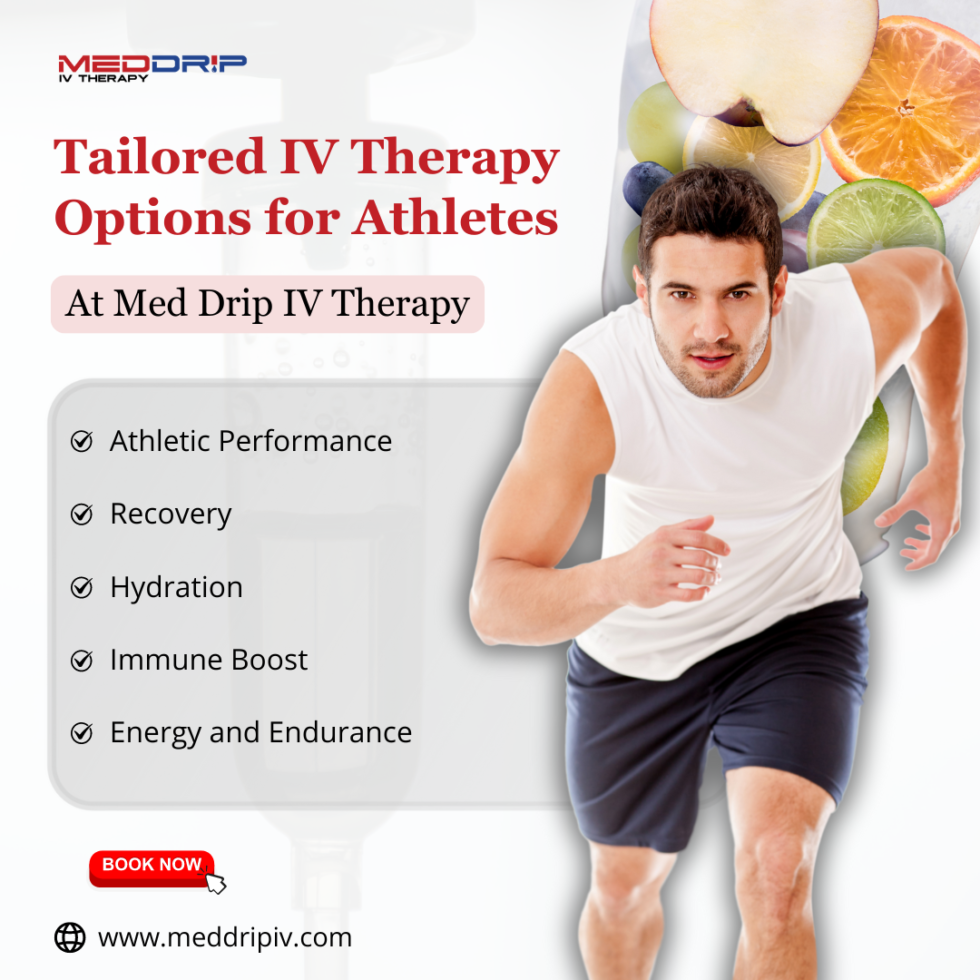 MEDDRIP
IV THERAPY

Tailored IV Therapy Options for Athletes

At Med Drip IV Therapy

Athletic Performance

Recovery

Hydration

Immune Boost

Energy and Endurance

BOOK NOW

www.meddripiv.com